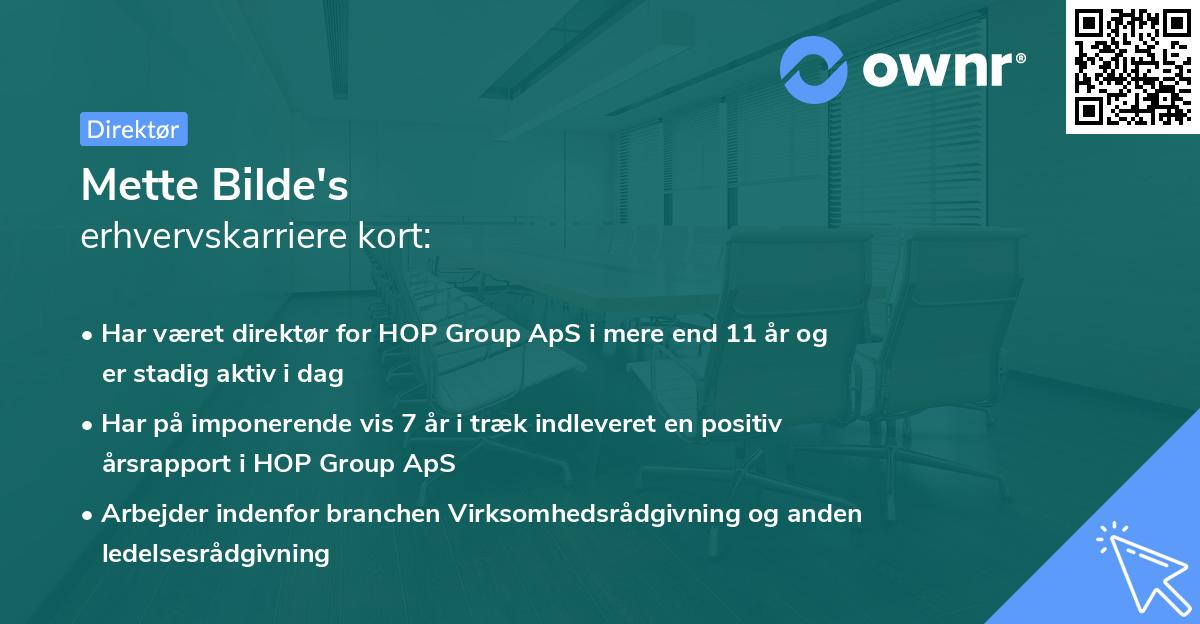 ownr®

Direktør

Mette Bilde's
erhvervskarriere kort:

• Har været direktør for HOP Group ApS i mere end 11 år og er stadig aktiv i dag

• Har på imponerende vis 7 år i træk indleveret en positiv årsrapport i HOP Group ApS

• Arbejder indenfor branchen Virksomhedsrådgivning og anden ledelsesrådgivning